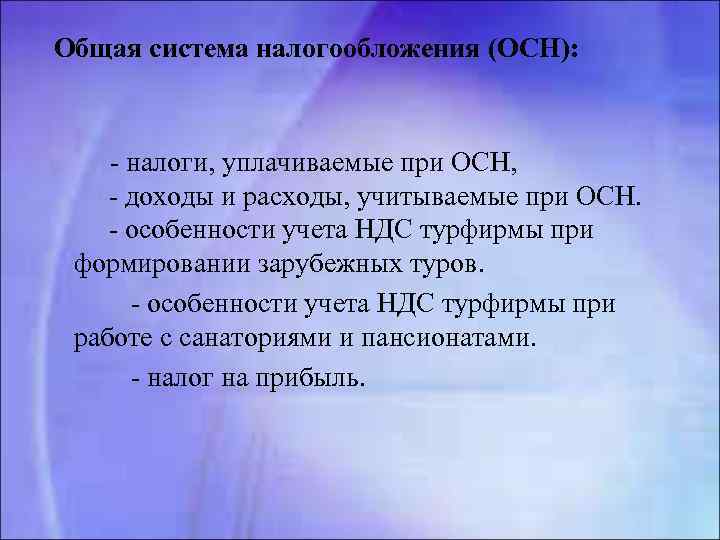 Общая система налогообложения (ОСН):

- налоги, уплачиваемые при ОСН,
- доходы и расходы, учитываемые при ОСН.
- особенности учета НДС турфирмы при формировании зарубежных туров.

- особенности учета НДС турфирмы при работе с санаториями и пансионатами.

- налог на прибыль.